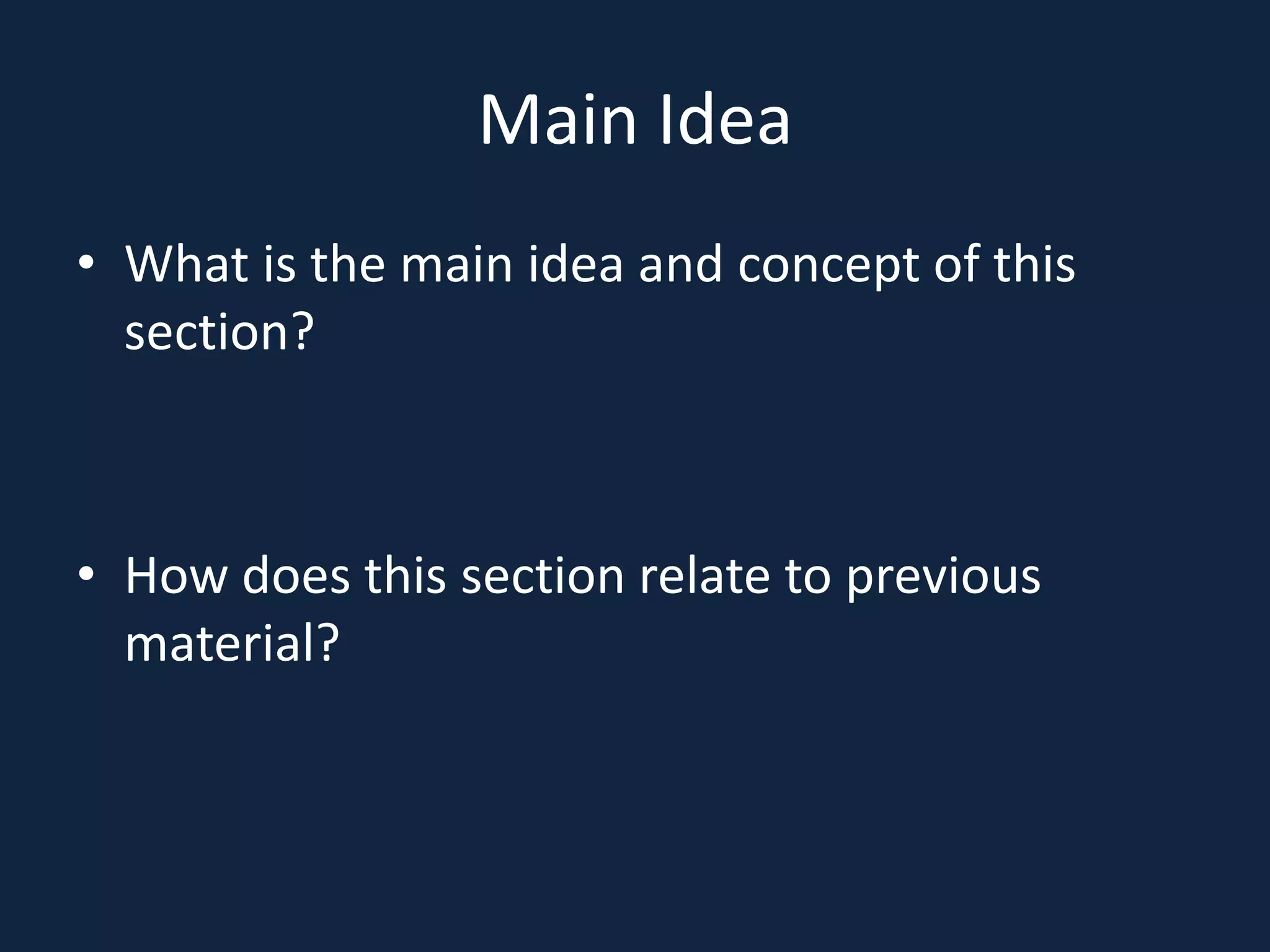 Main Idea

• What is the main idea and concept of this section?

• How does this section relate to previous material?